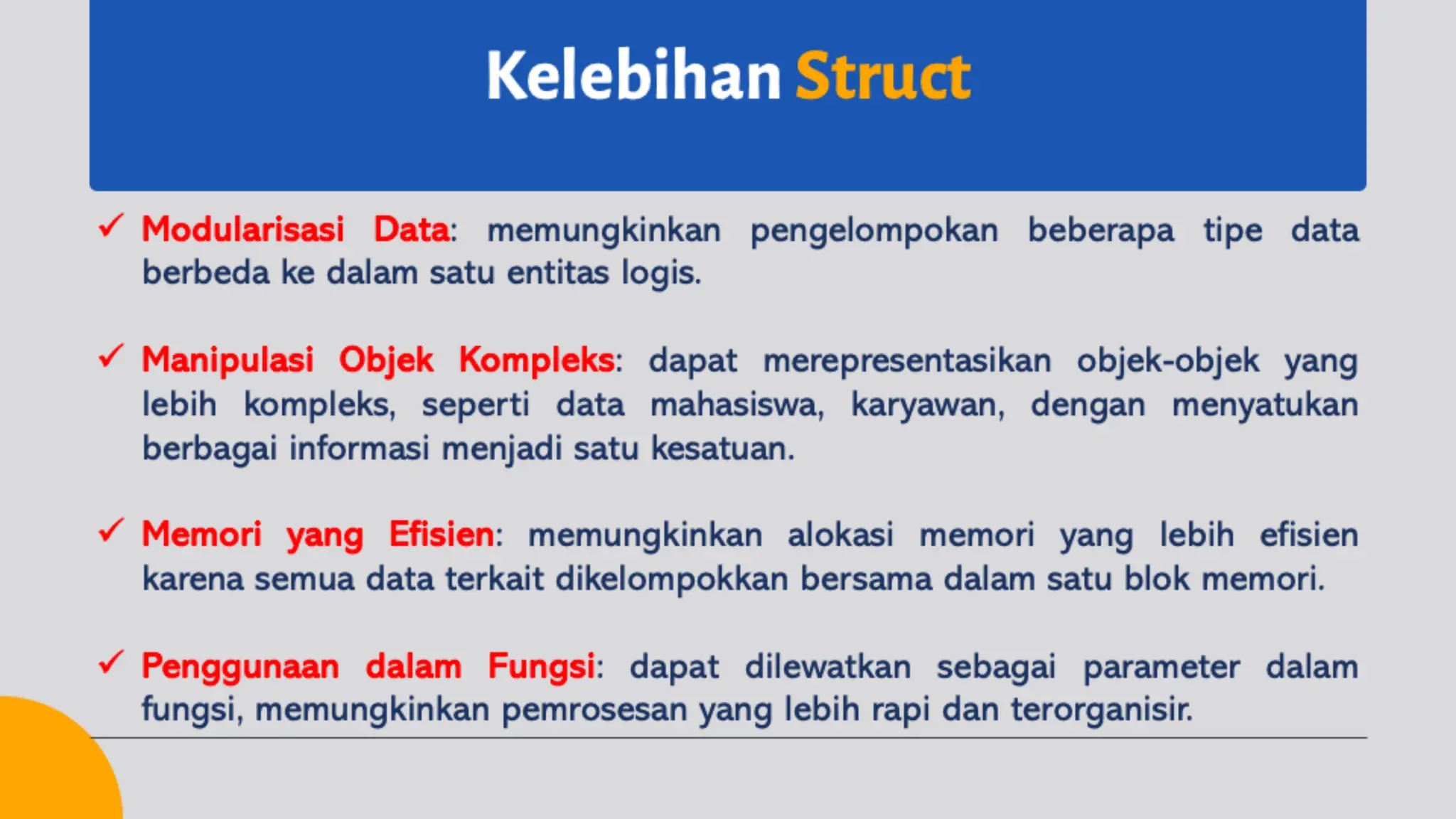 Kelebihan Struct

✓ Modularisasi Data: memungkinkan pengelompokan beberapa tipe data berbeda ke dalam satu entitas logis.

✓ Manipulasi Objek Kompleks: dapat merepresentasikan objek-objek yang lebih kompleks, seperti data mahasiswa, karyawan, dengan menyatukan berbagai informasi menjadi satu kesatuan.

✓ Memori yang Efisien: memungkinkan alokasi memori yang lebih efisien karena semua data terkait dikelompokkan bersama dalam satu blok memori.

✓ Penggunaan dalam Fungsi: dapat dilewatkan sebagai parameter dalam fungsi, memungkinkan pemrosesan yang lebih rapi dan terorganisir.